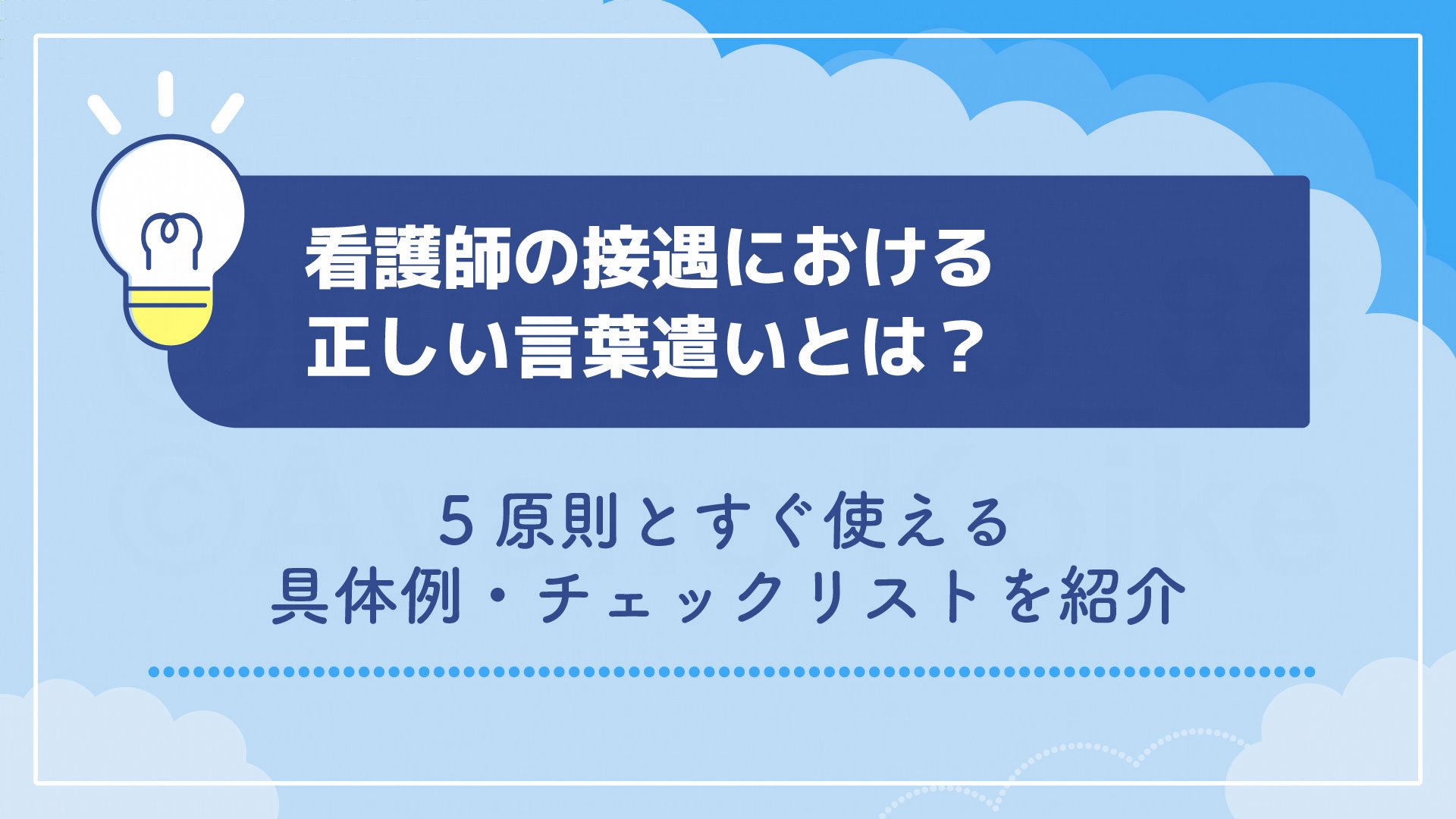 看護師の接遇における
正しい言葉遣いとは？

５原則とすぐ使える
具体例・チェックリストを紹介